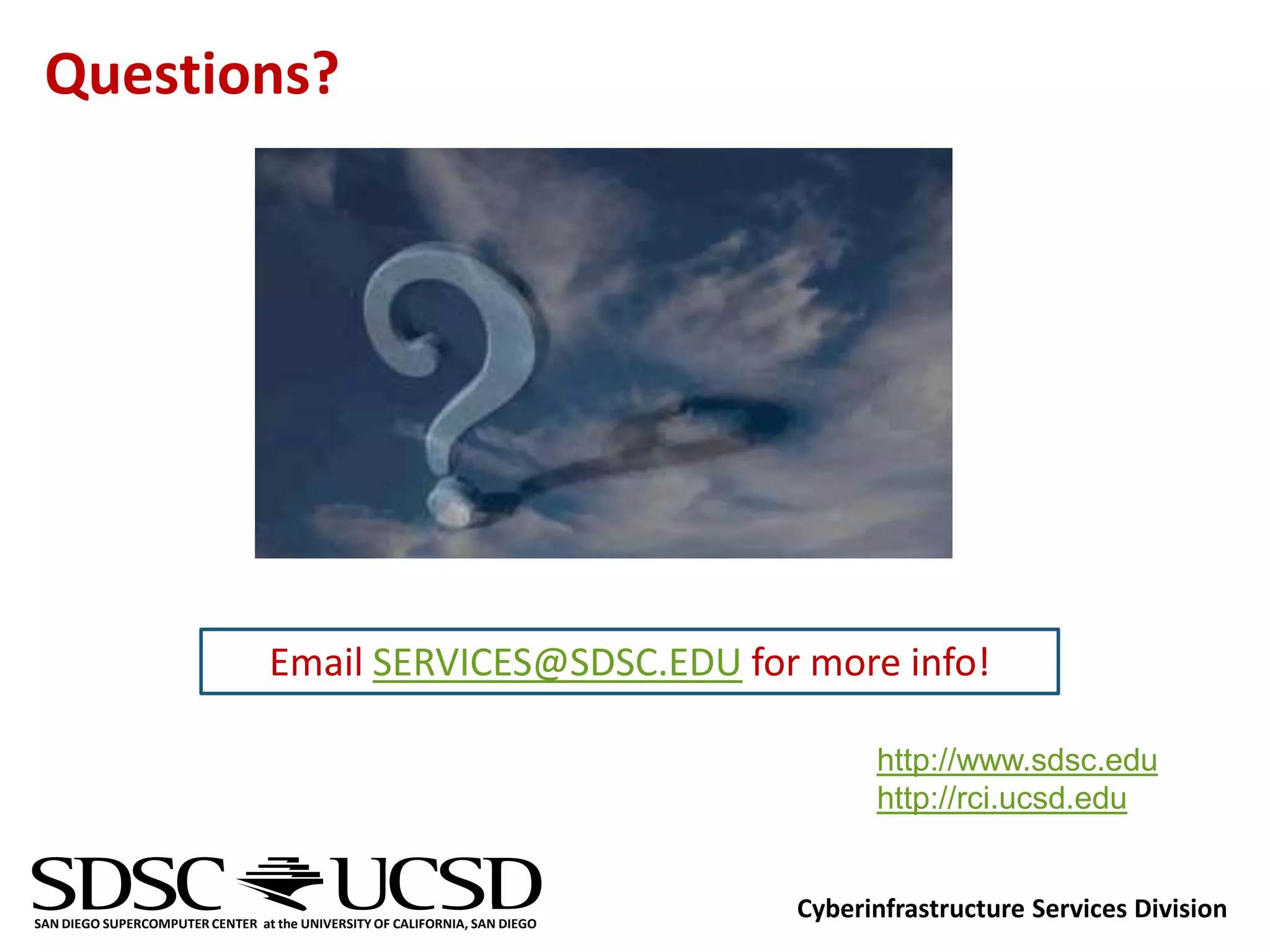 Questions?

Email SERVICES@SDSC.EDU for more info!

http://www.sdsc.edu
http://rci.ucsd.edu

SDSC UCSD
SAN DIEGO SUPERCOMPUTER CENTER at the UNIVERSITY OF CALIFORNIA, SAN DIEGO

Cyberinfrastructure Services Division